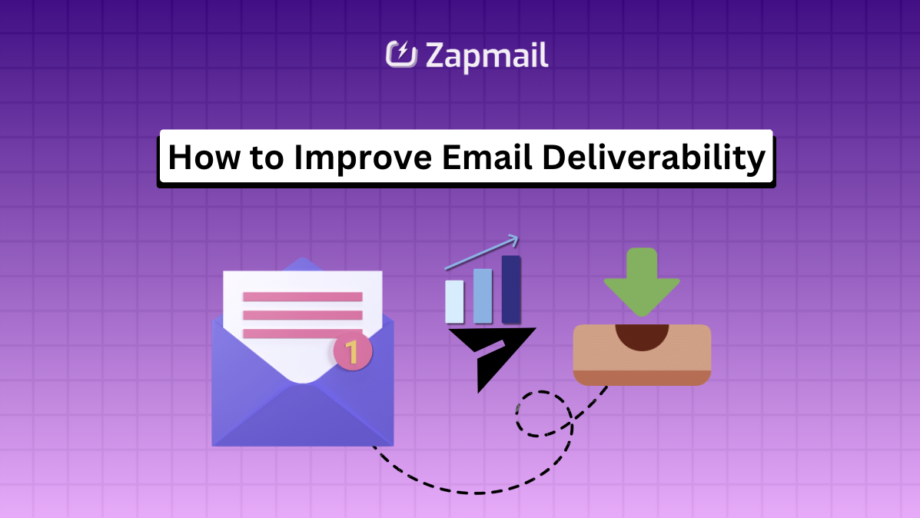 Zapmail

How to Improve Email Deliverability

1